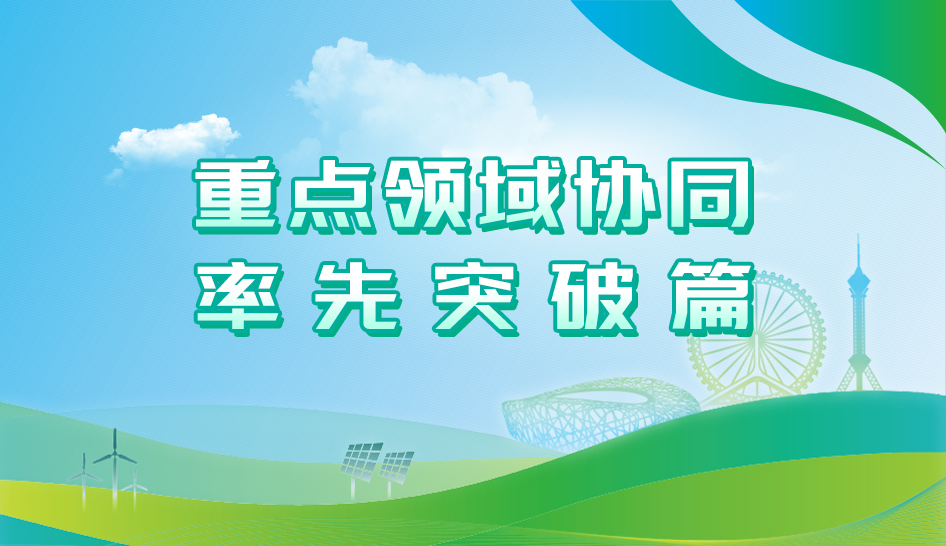 重点领域协同
率先突破篇